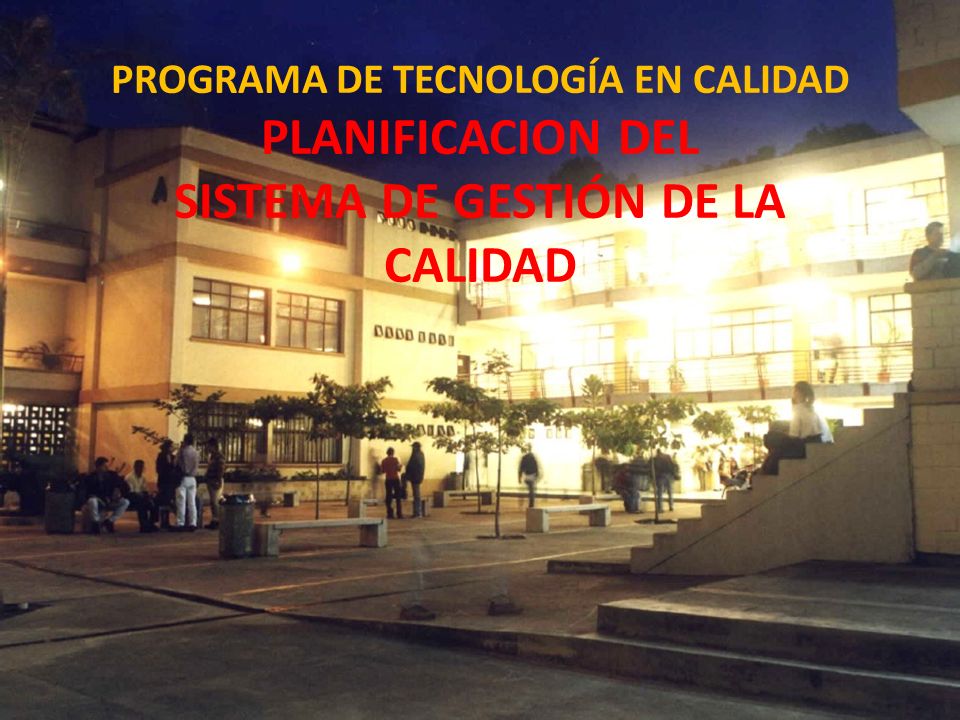 PROGRAMA DE TECNOLOGÍA EN CALIDAD

PLANIFICACION DEL SISTEMA DE GESTIÓN DE LA CALIDAD